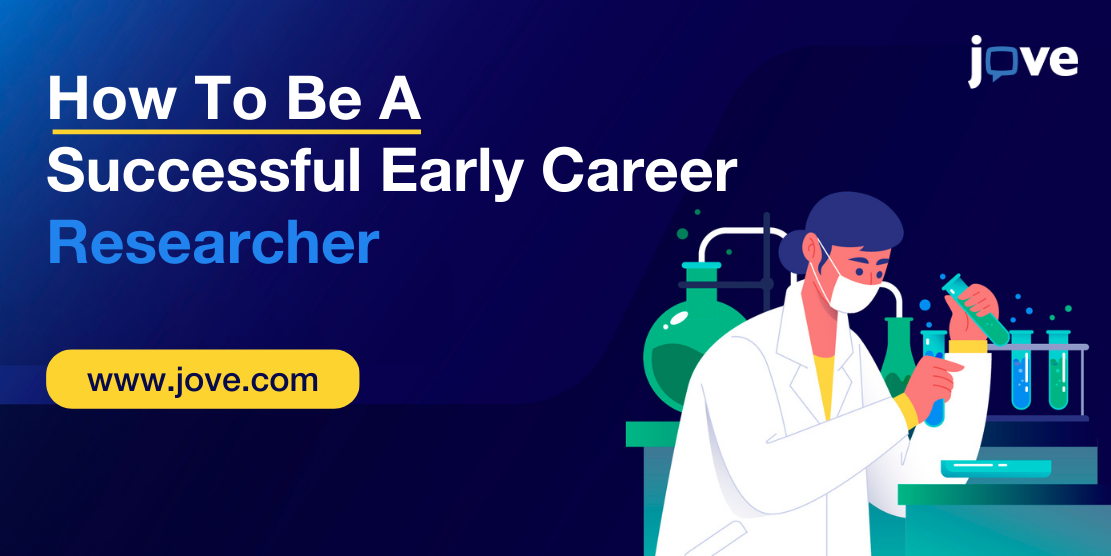 jove

How To Be A Successful Early Career Researcher

www.jove.com